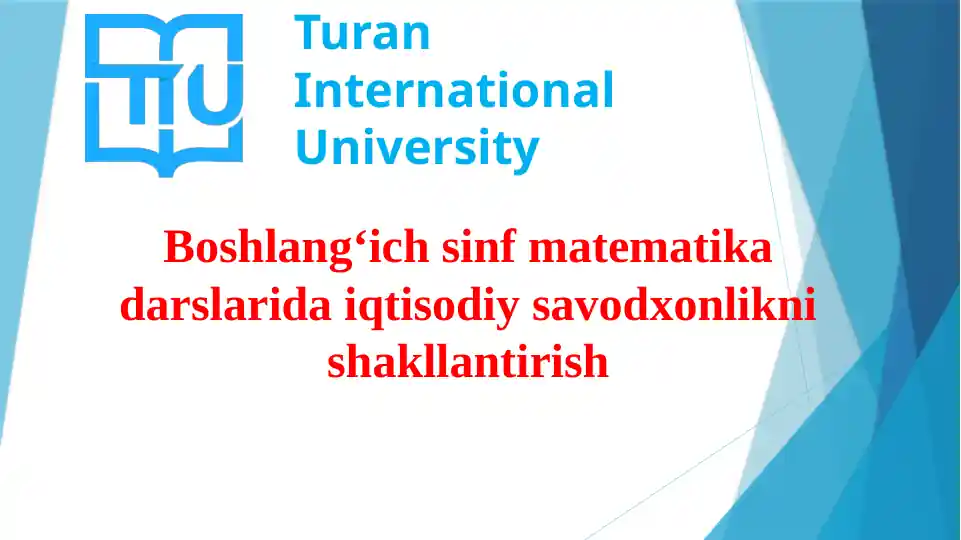 TIU

Turan International University

Boshlang‘ich sinf matematika darslarida iqtisodiy savodxonlikni shakllantirish